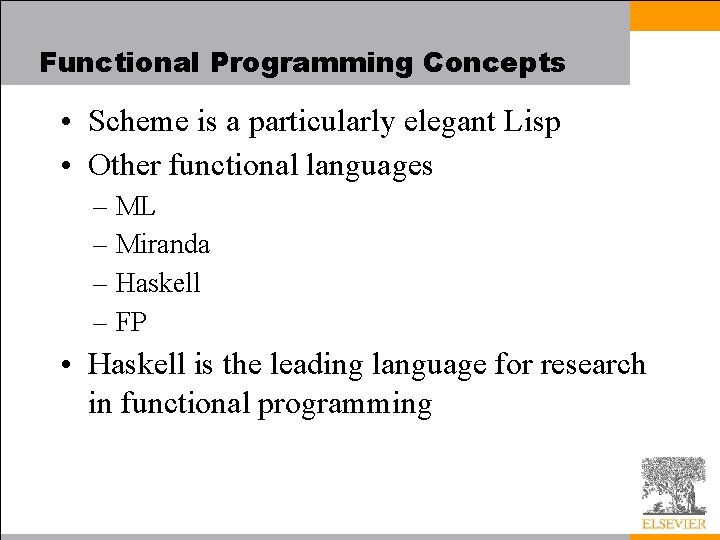 Functional Programming Concepts

• Scheme is a particularly elegant Lisp
• Other functional languages
  – ML
  – Miranda
  – Haskell
  – FP
• Haskell is the leading language for research in functional programming

ELSEVIER